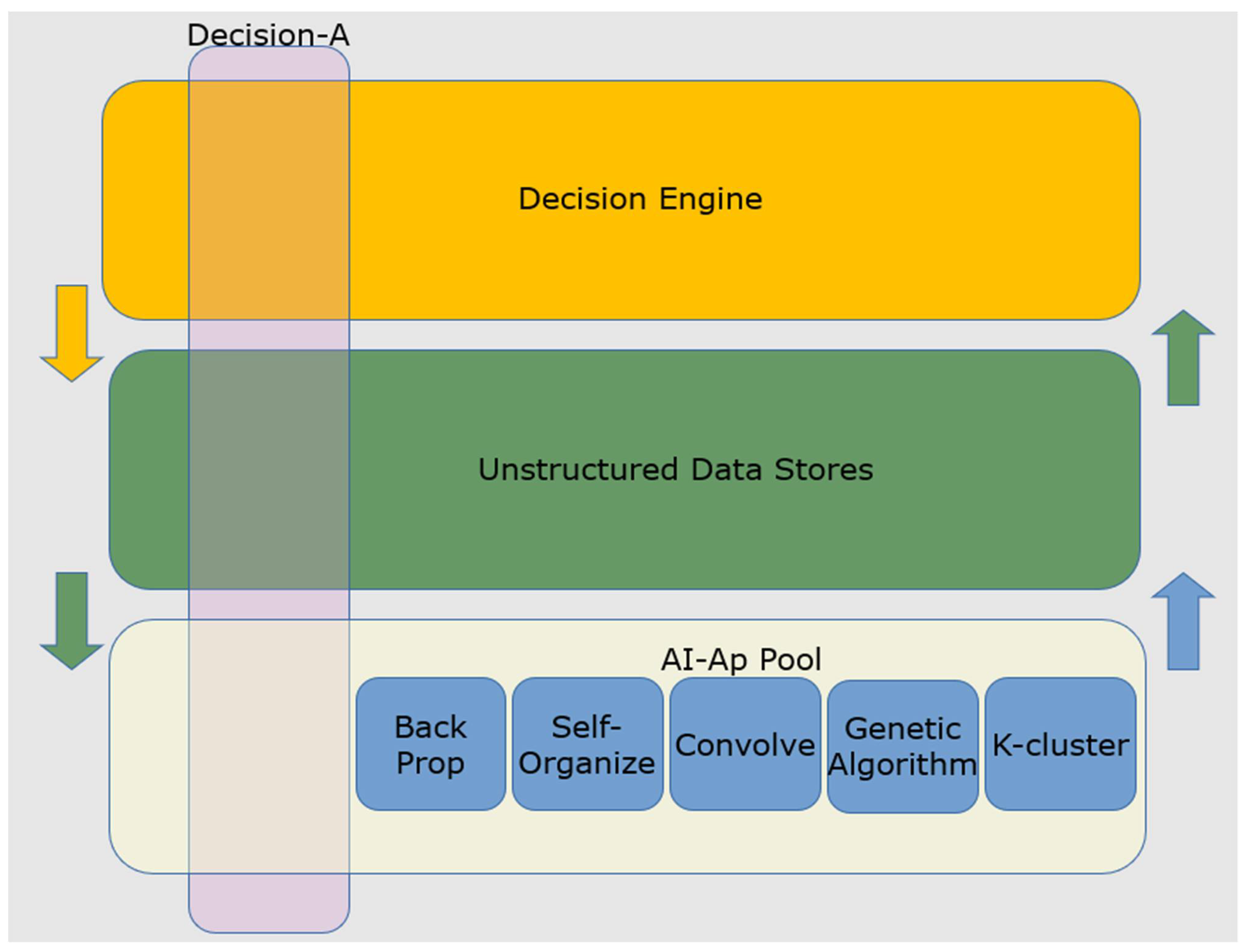 Decision-A

Decision Engine

Unstructured Data Stores

AI-Ap Pool

Back Prop

Self-Organize

Convolve

Genetic Algorithm

K-cluster